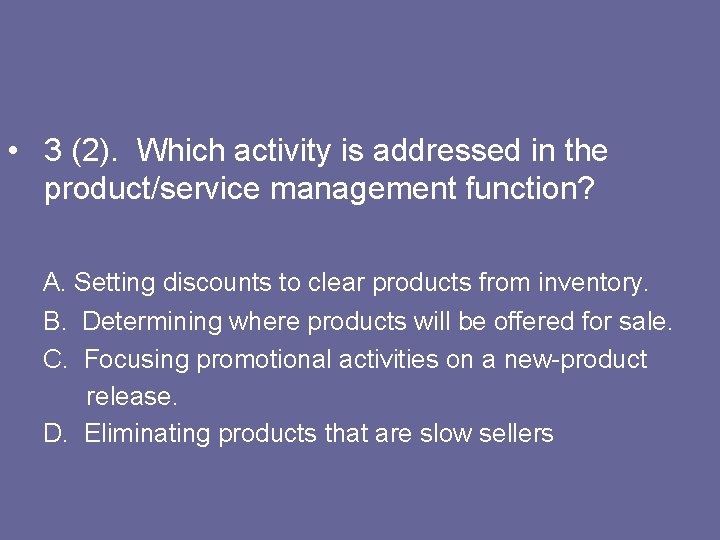 • 3 (2). Which activity is addressed in the product/service management function?

A. Setting discounts to clear products from inventory.
B. Determining where products will be offered for sale.
C. Focusing promotional activities on a new-product release.
D. Eliminating products that are slow sellers